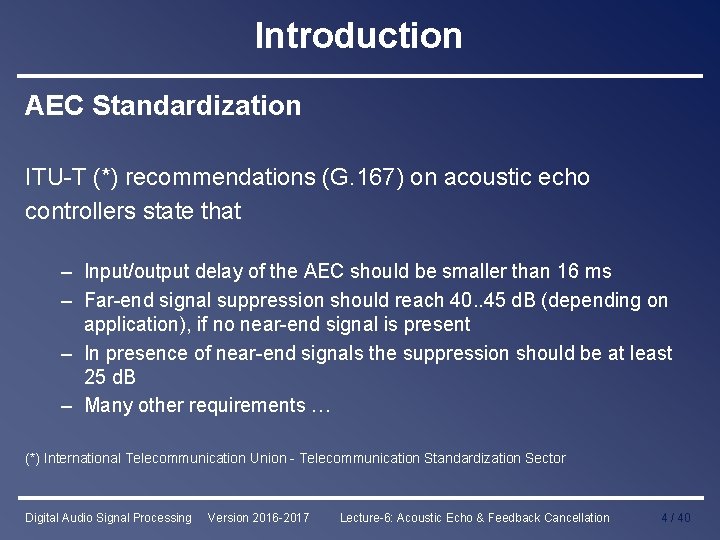 Introduction

AEC Standardization

ITU-T (*) recommendations (G.167) on acoustic echo controllers state that

– Input/output delay of the AEC should be smaller than 16 ms
– Far-end signal suppression should reach 40..45 dB (depending on application), if no near-end signal is present
– In presence of near-end signals the suppression should be at least 25 dB
– Many other requirements …

(*) International Telecommunication Union - Telecommunication Standardization Sector

Digital Audio Signal Processing Version 2016-2017 Lecture-6: Acoustic Echo & Feedback Cancellation 4 / 40